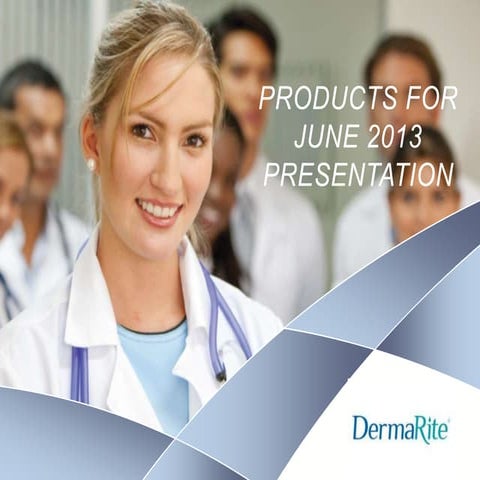 PRODUCTS FOR JUNE 2013 PRESENTATION

DermaRite®